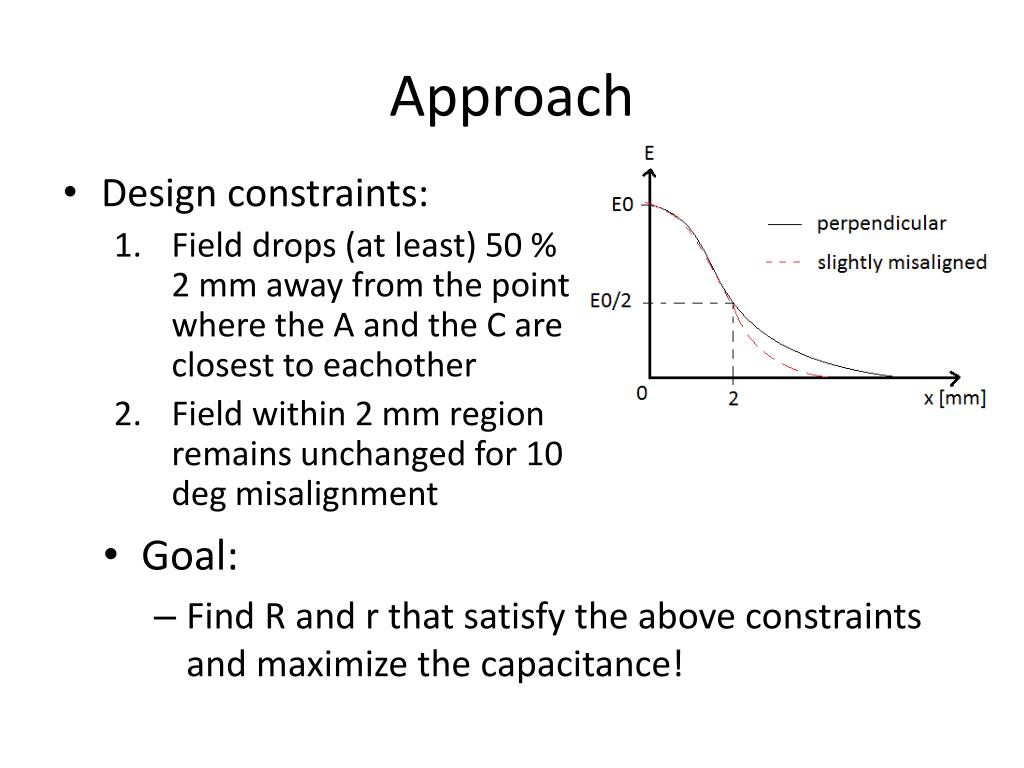 Approach

• Design constraints:
1. Field drops (at least) 50 % 2 mm away from the point where the A and the C are closest to eachother
2. Field within 2 mm region remains unchanged for 10 deg misalignment

E
E0
E0/2
0
2
x [mm]
perpendicular
slightly misaligned

• Goal:
– Find R and r that satisfy the above constraints and maximize the capacitance!